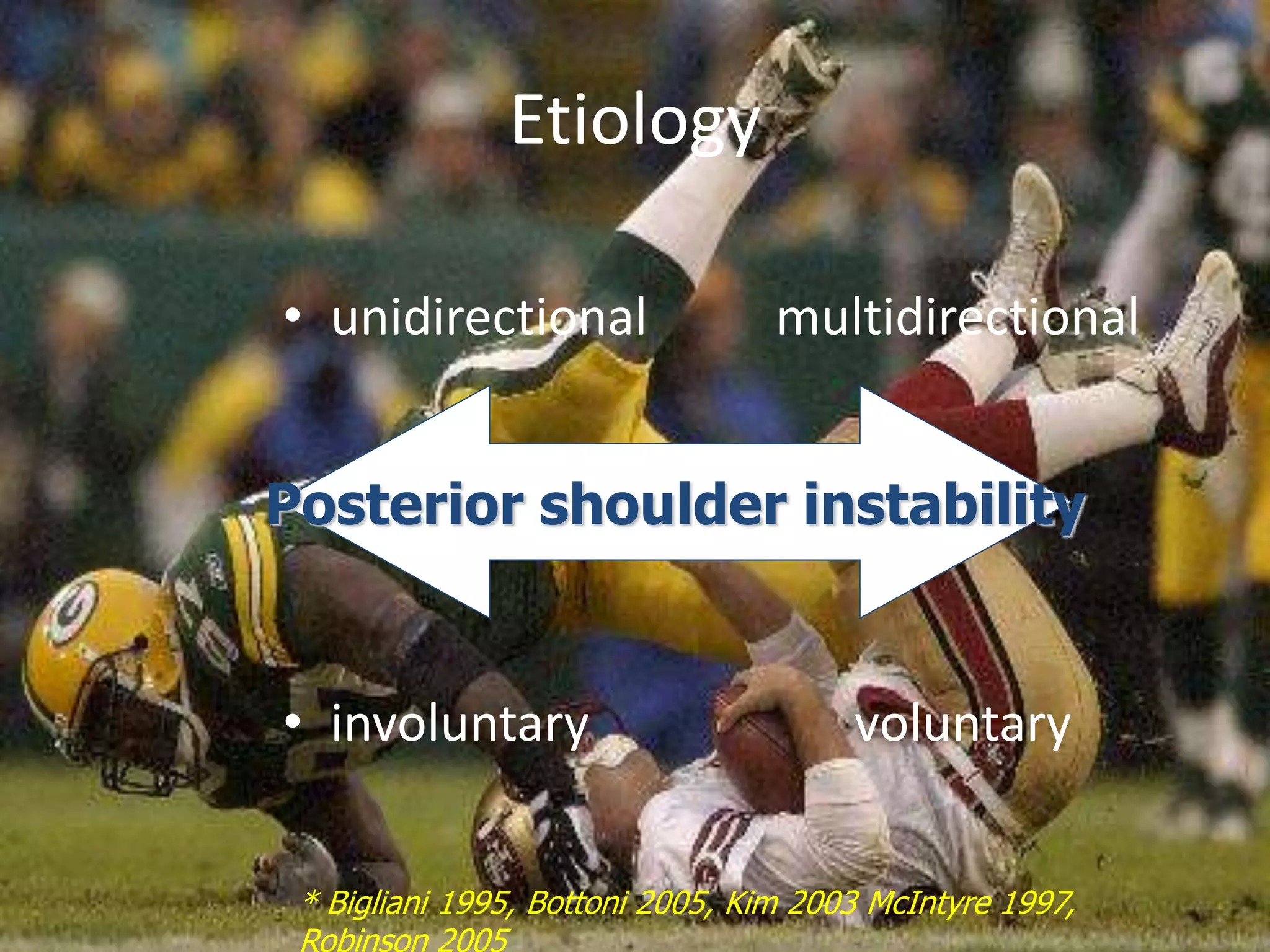 Etiology

• unidirectional multidirectional

Posterior shoulder instability

• involuntary voluntary

* Bigliani 1995, Bottoni 2005, Kim 2003 McIntyre 1997, Robinson 2005